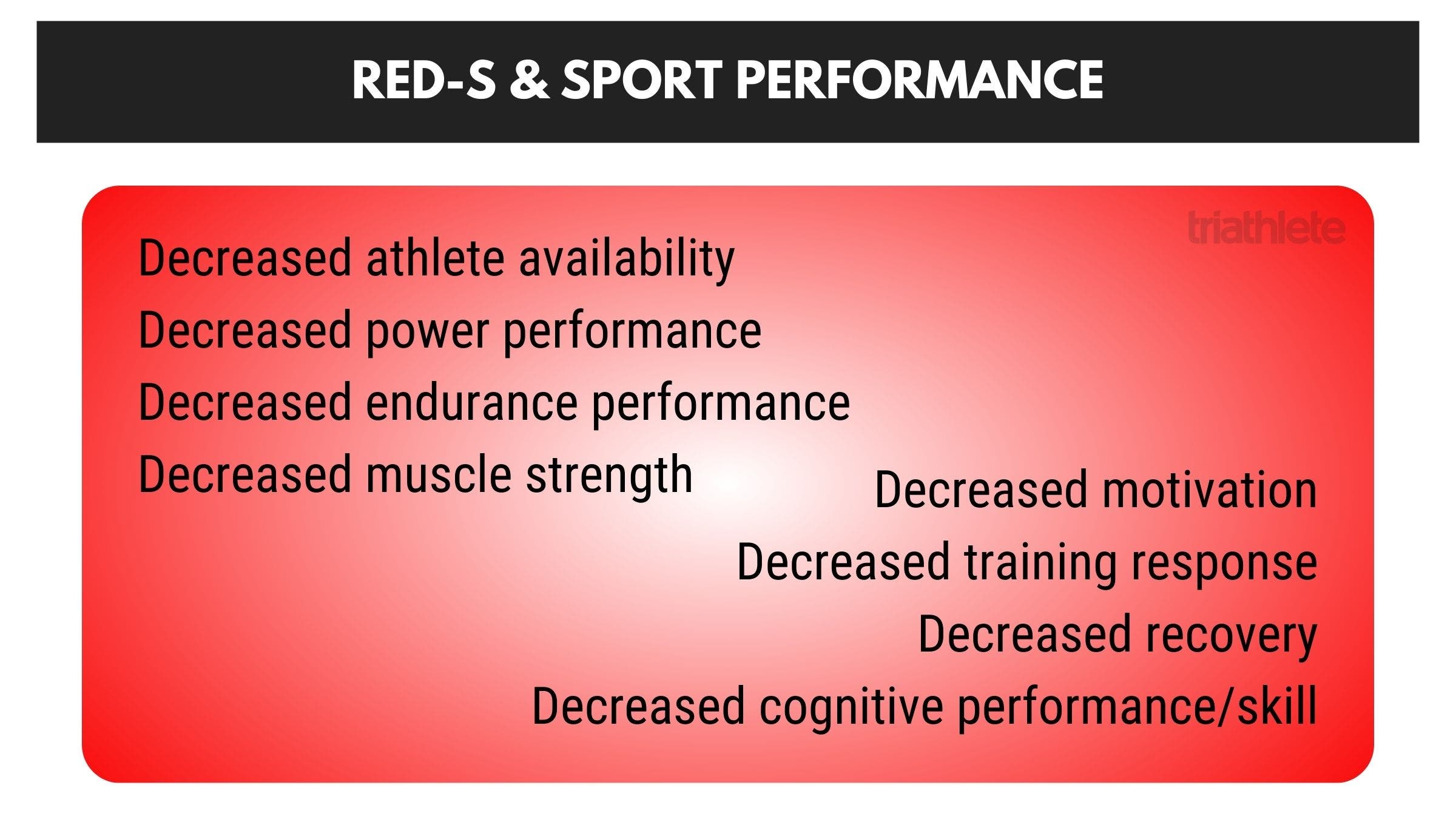 RED-S & SPORT PERFORMANCE

triathlete

Decreased athlete availability
Decreased power performance
Decreased endurance performance
Decreased muscle strength

Decreased motivation
Decreased training response
Decreased recovery
Decreased cognitive performance/skill